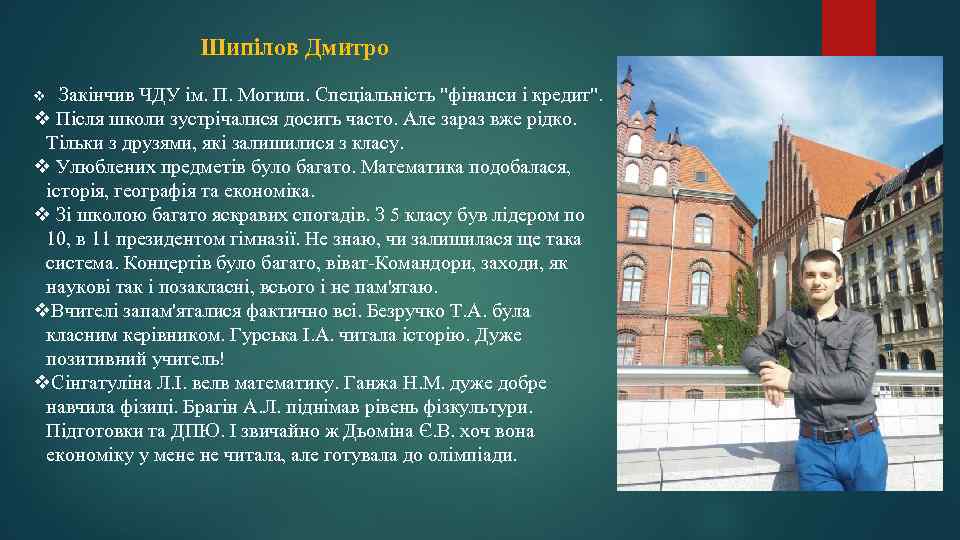 Шипілов Дмитро

❖ Закінчив ЧДУ ім. П. Могили. Спеціальність "фінанси і кредит".
❖ Після школи зустрічалися досить часто. Але зараз вже рідко. Тільки з друзями, які залишилися з класу.
❖ Улюблених предметів було багато. Математика подобалася, історія, географія та економіка.
❖ Зі школою багато яскравих спогадів. З 5 класу був лідером по 10, в 11 президентом гімназії. Не знаю, чи залишилася ще така система. Концертів було багато, віват-Командори, заходи, як наукові так і позакласні, всього і не пам'ятаю.
❖Вчителі запам'яталися фактично всі. Безручко Т.А. була класним керівником. Гурська І.А. читала історію. Дуже позитивний учитель!
❖Сінгатуліна Л.І. велв математику. Ганжа Н.М. дуже добре навчила фізиці. Брагін А.Л. піднімав рівень фізкультури. Підготовки та ДПЮ. І звичайно ж Дьоміна Є.В. хоч вона економіку у мене не читала, але готувала до олімпіади.